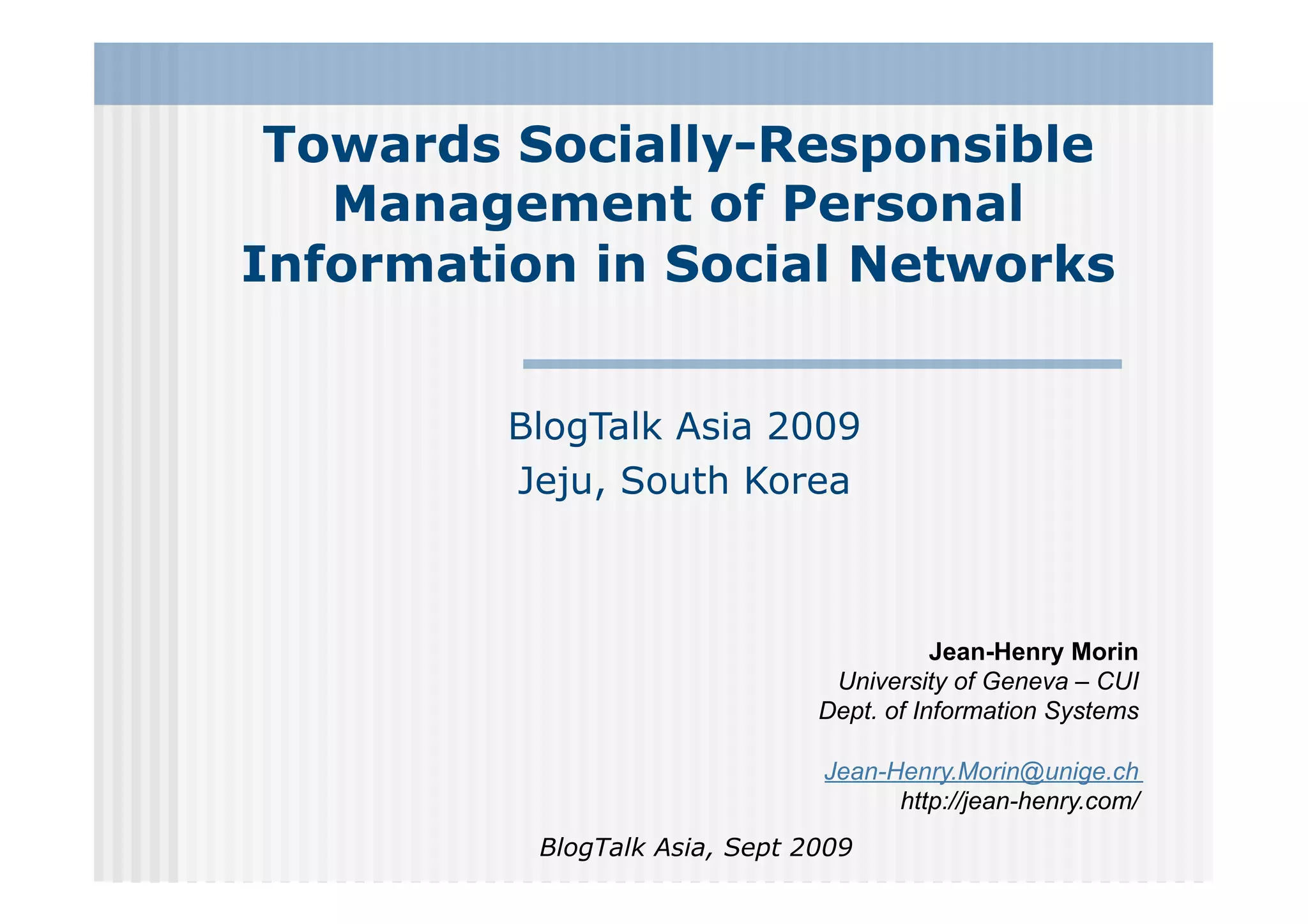 Towards Socially-Responsible Management of Personal Information in Social Networks

BlogTalk Asia 2009
Jeju, South Korea

Jean-Henry Morin
University of Geneva – CUI
Dept. of Information Systems

Jean-Henry.Morin@unige.ch
http://jean-henry.com/

BlogTalk Asia, Sept 2009